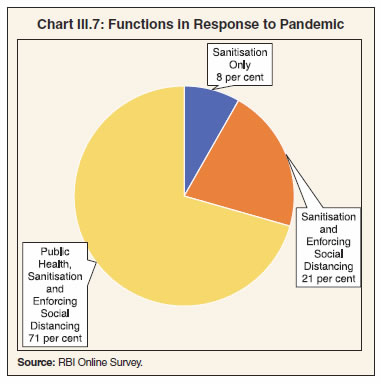 Chart III.7: Functions in Response to Pandemic

Sanitisation Only 8 per cent

Sanitisation and Enforcing Social Distancing 21 per cent

Public Health, Sanitisation and Enforcing Social Distancing 71 per cent

Source: RBI Online Survey.